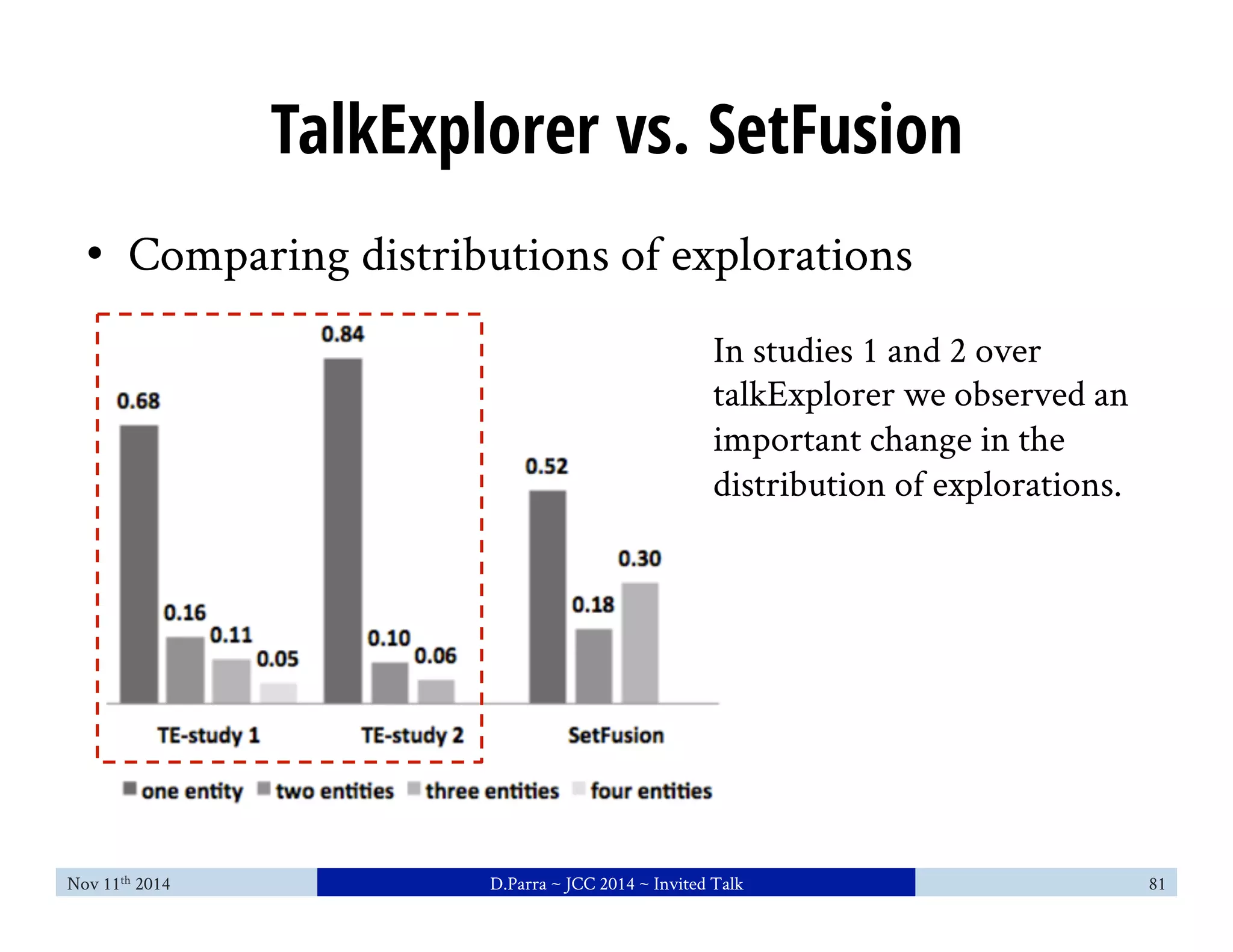 TalkExplorer vs. SetFusion

• Comparing distributions of explorations

0.68
0.16
0.11
0.05
0.84
0.10
0.06
0.52
0.18
0.30
TE-study 1
TE-study 2
SetFusion
one entity
two entities
three entities
four entities

In studies 1 and 2 over talkExplorer we observed an important change in the distribution of explorations.

Nov 11$^{th}$ 2014
D.Parra ~ JCC 2014 ~ Invited Talk
81